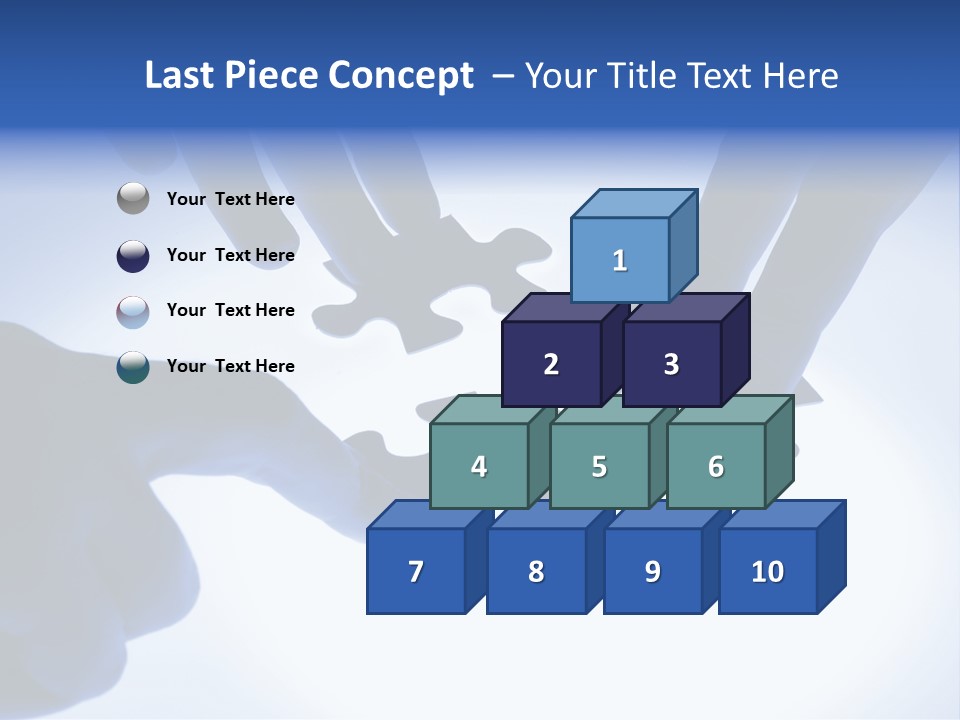 Last Piece Concept – Your Title Text Here

Your Text Here

Your Text Here

Your Text Here

Your Text Here

1

2

3

4

5

6

7

8

9

10